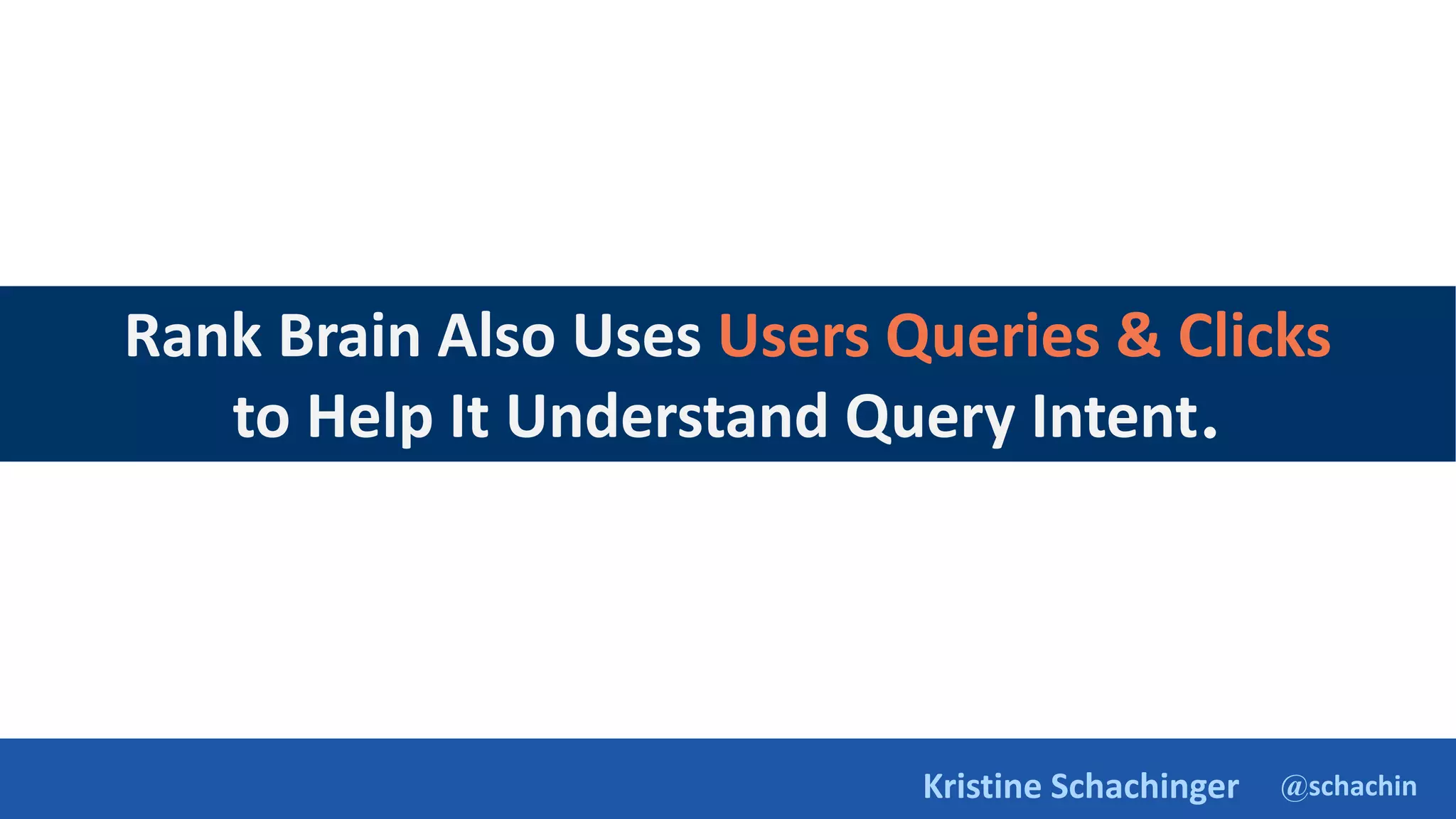 Rank Brain Also Uses Users Queries & Clicks to Help It Understand Query Intent.

Kristine Schachinger @schachin